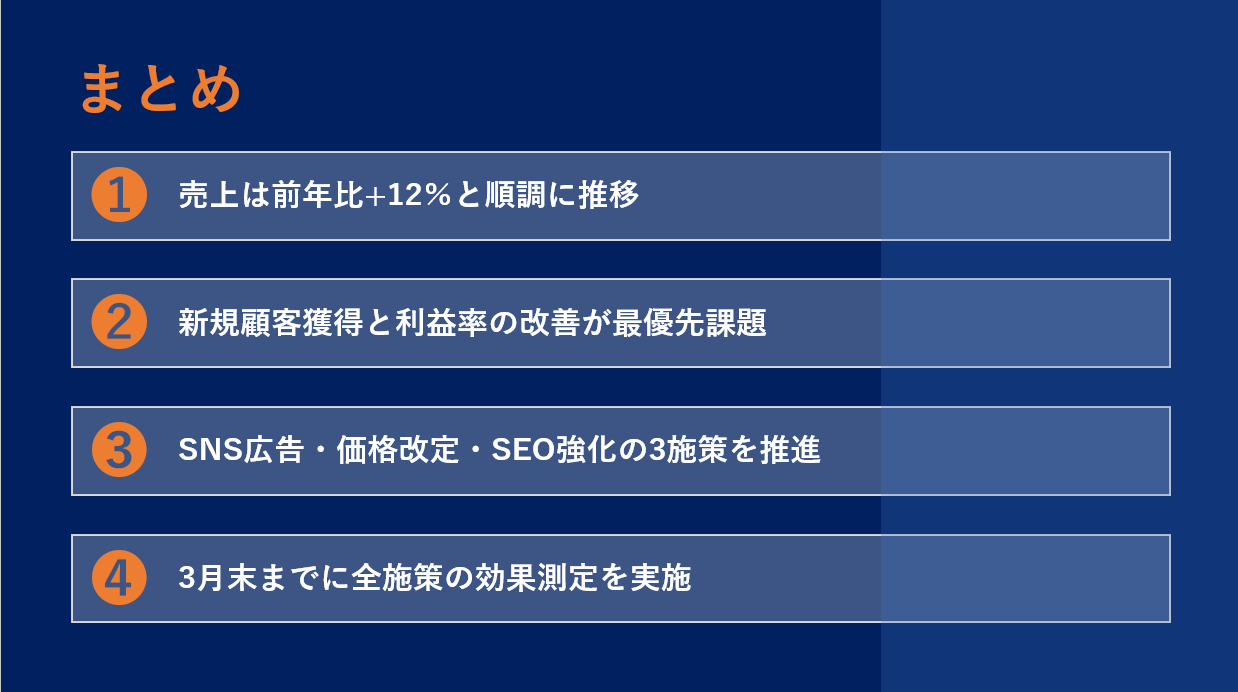 まとめ

1 売上は前年比+12%と順調に推移

2 新規顧客獲得と利益率の改善が最優先課題

3 SNS広告・価格改定・SEO強化の3施策を推進

4 3月末までに全施策の効果測定を実施